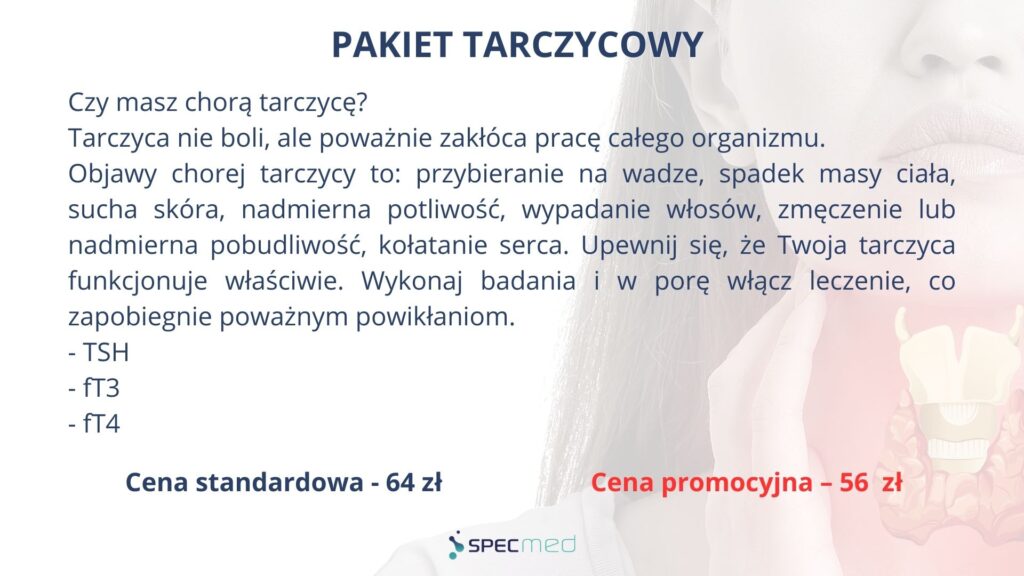 PAKIET TARCZYCOWY

Czy masz chorą tarczycę?
Tarczyca nie boli, ale poważnie zakłóca pracę całego organizmu.
Objawy chorej tarczycy to: przybieranie na wadze, spadek masy ciała, sucha skóra, nadmierna potliwość, wypadanie włosów, zmęczenie lub nadmierna pobudliwość, kołatanie serca. Upewnij się, że Twoja tarczyca funkcjonuje właściwie. Wykonaj badania i w porę włącz leczenie, co zapobiegnie poważnym powikłaniom.
- TSH
- fT3
- fT4

Cena standardowa - 64 zł

Cena promocyjna – 56 zł

SPECmed